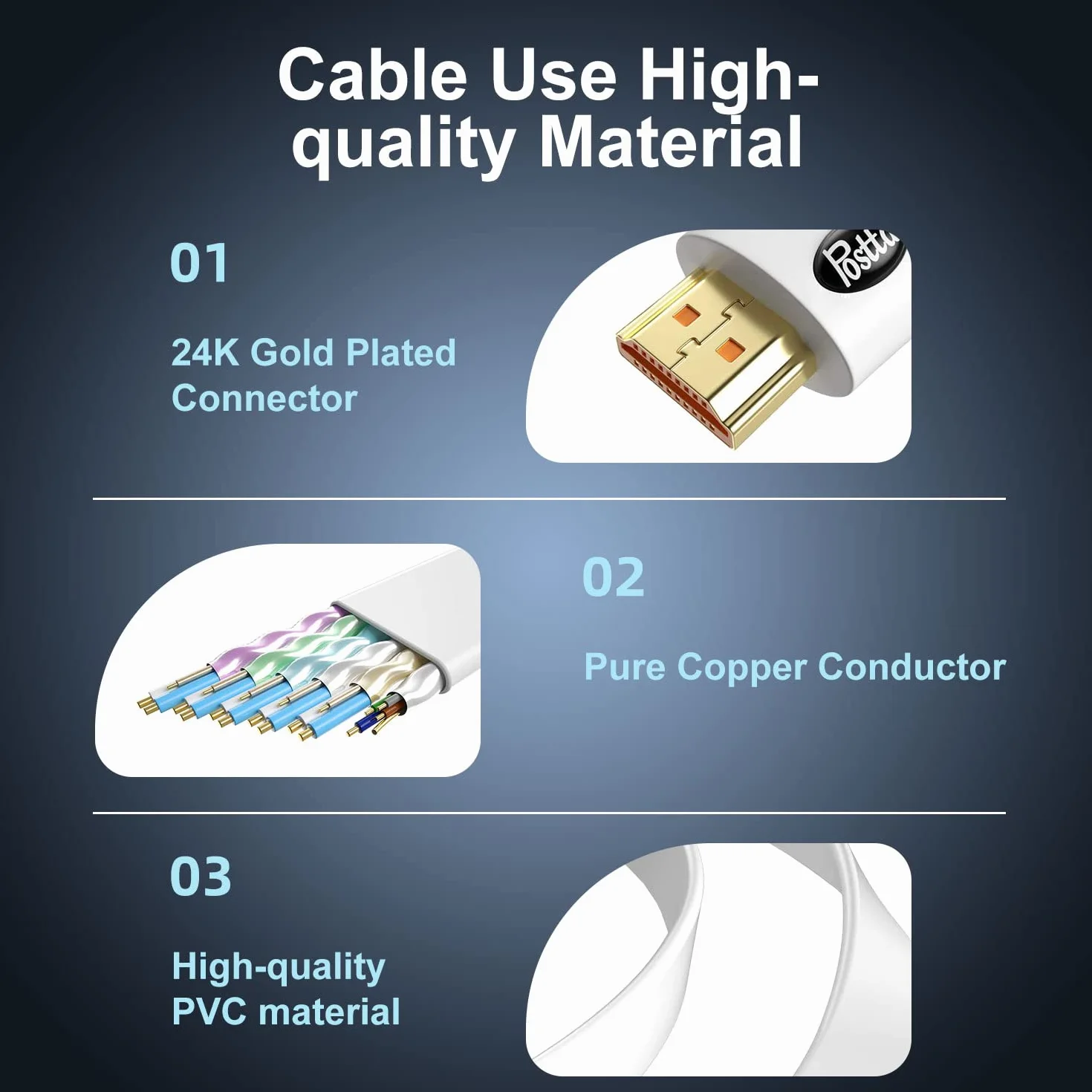 Cable Use High-quality Material

01

24K Gold Plated Connector

Postta

02

Pure Copper Conductor

03

High-quality PVC material